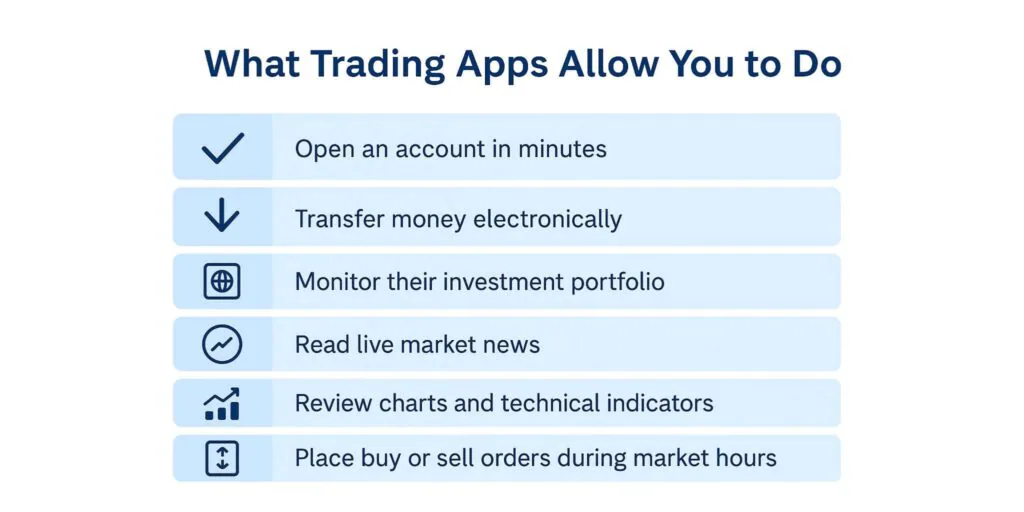 What Trading Apps Allow You to Do

Open an account in minutes

Transfer money electronically

Monitor their investment portfolio

Read live market news

Review charts and technical indicators

Place buy or sell orders during market hours